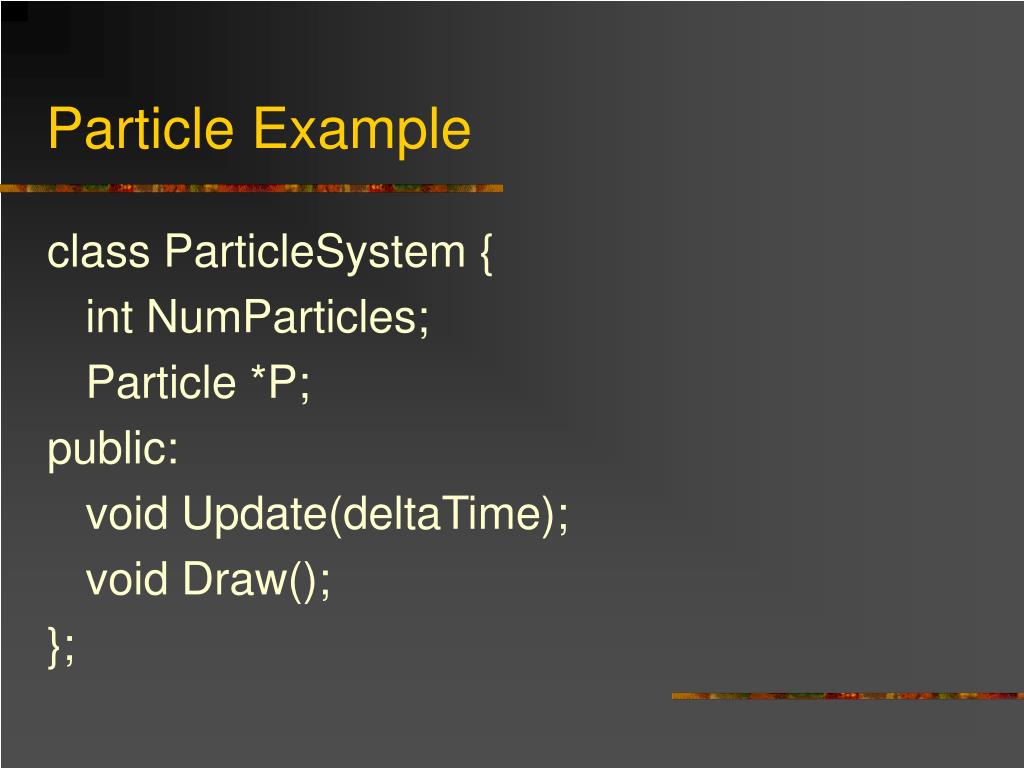 Particle Example

class ParticleSystem {
  int NumParticles;
  Particle *P;
public:
  void Update(deltaTime);
  void Draw();
};